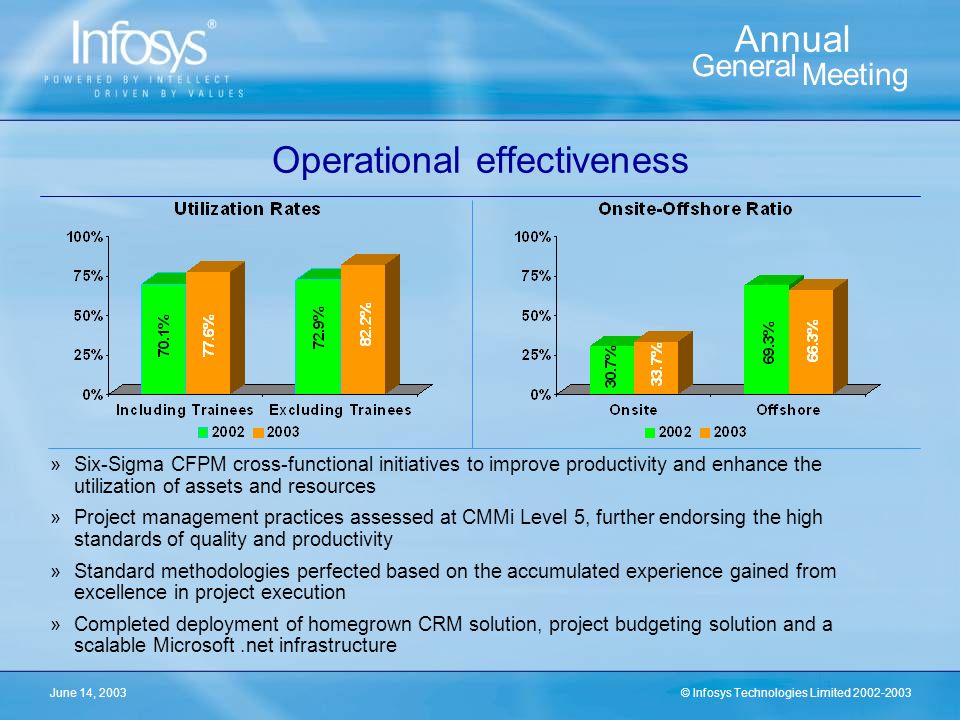 Infosys®
POWERED BY INTELLECT
DRIVEN BY VALUES

Annual General Meeting

Operational effectiveness

Utilization Rates

100%
75%
50%
25%
0%

70.1%
77.6%
72.9%
82.2%

Including Trainees
Excluding Trainees

2002 2003

Onsite-Offshore Ratio

100%
75%
50%
25%
0%

30.7%
33.7%
69.3%
66.3%

Onsite
Offshore

2002 2003

» Six-Sigma CFPM cross-functional initiatives to improve productivity and enhance the utilization of assets and resources

» Project management practices assessed at CMMi Level 5, further endorsing the high standards of quality and productivity

» Standard methodologies perfected based on the accumulated experience gained from excellence in project execution

» Completed deployment of homegrown CRM solution, project budgeting solution and a scalable Microsoft .net infrastructure

June 14, 2003

© Infosys Technologies Limited 2002-2003